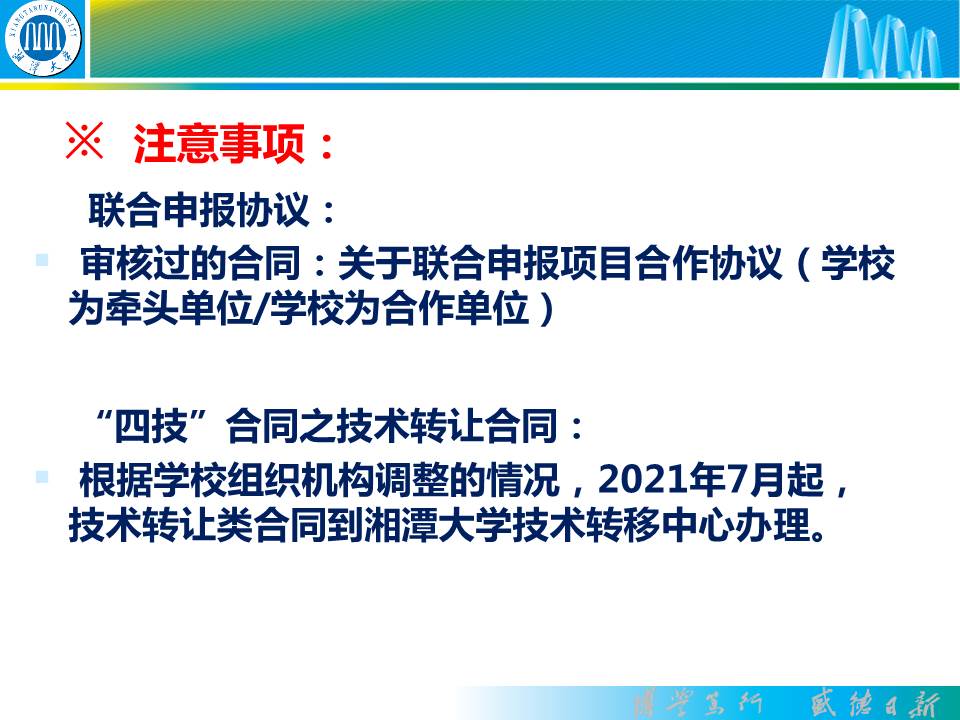 XIANGTAN UNIVERSITY 湘潭大学

※ 注意事项：

联合申报协议：

审核过的合同：关于联合申报项目合作协议（学校为牵头单位/学校为合作单位）

“四技”合同之技术转让合同：

根据学校组织机构调整的情况，2021年7月起，技术转让类合同到湘潭大学技术转移中心办理。

博学笃行 盛德日新